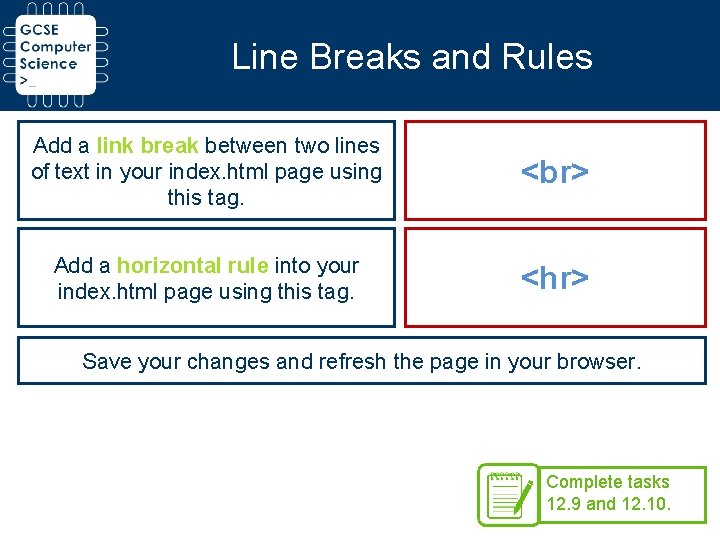 GCSE Computer Science >_

Line Breaks and Rules

Add a link break between two lines of text in your index.html page using this tag.

<br>

Add a horizontal rule into your index.html page using this tag.

<hr>

Save your changes and refresh the page in your browser.

Complete tasks 12.9 and 12.10.